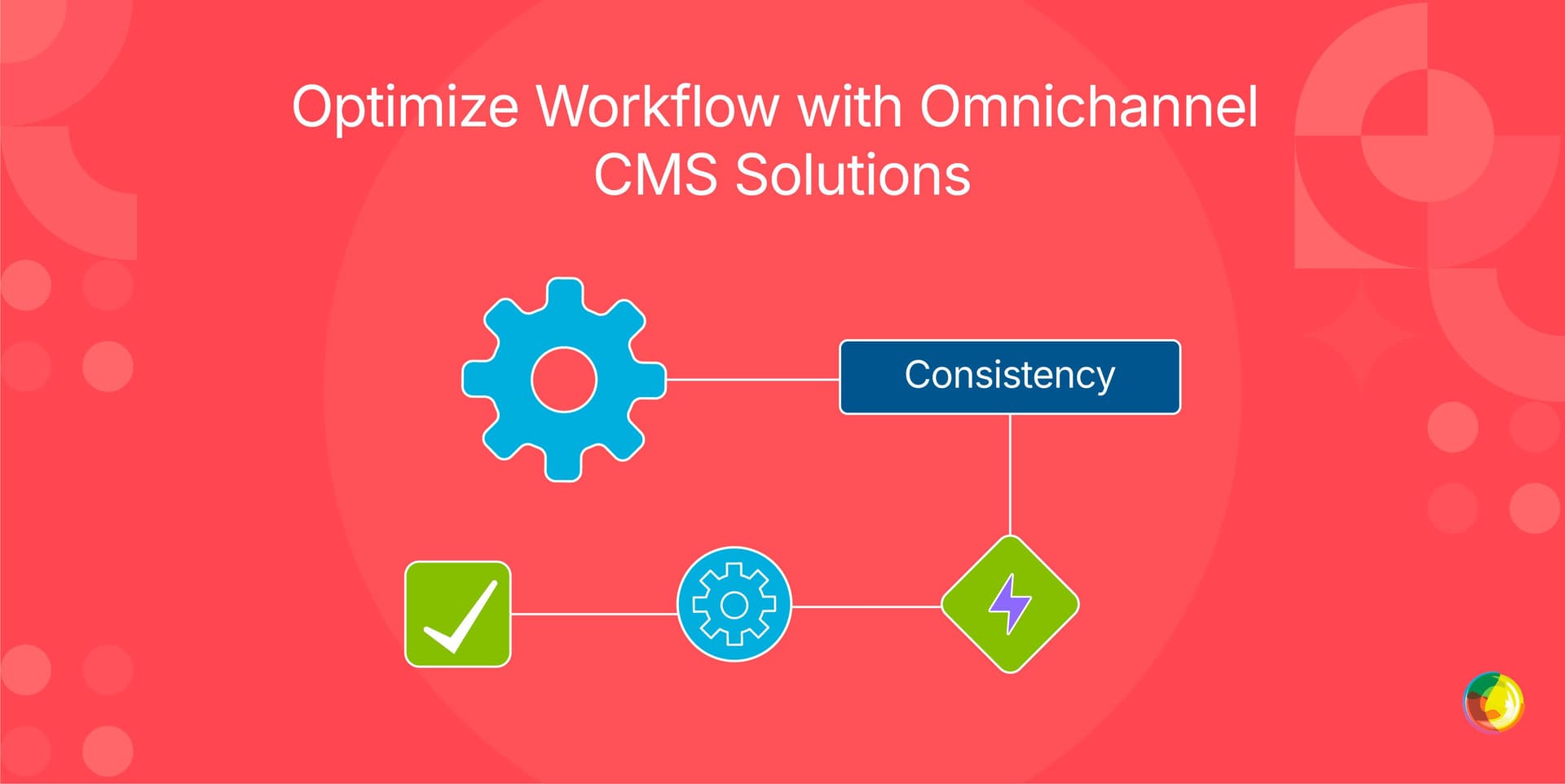 Optimize Workflow with Omnichannel CMS Solutions

Consistency